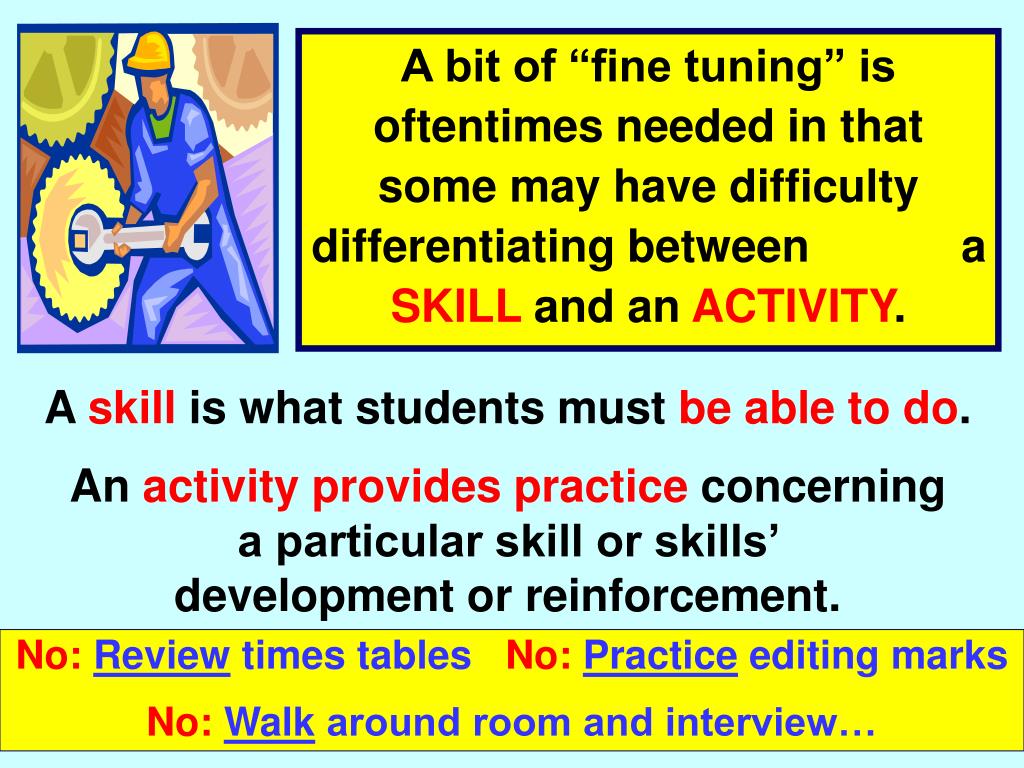 A bit of “fine tuning” is oftentimes needed in that some may have difficulty differentiating between a SKILL and an ACTIVITY.

A skill is what students must be able to do.

An activity provides practice concerning a particular skill or skills’ development or reinforcement.

No: Review times tables No: Practice editing marks

No: Walk around room and interview…